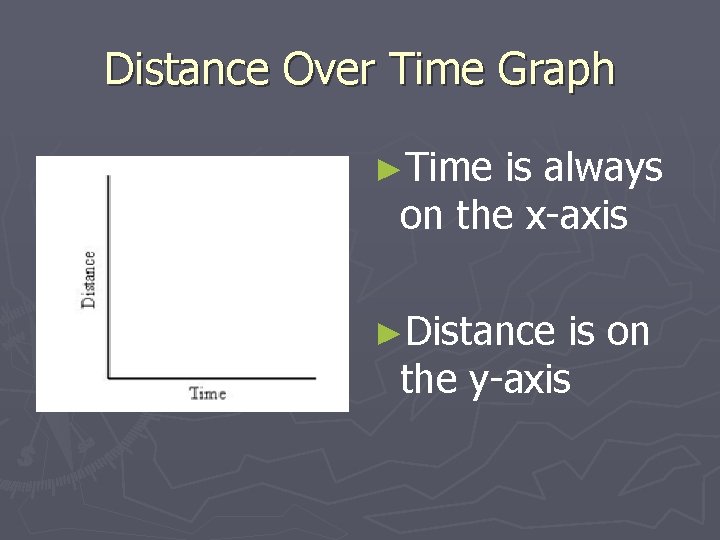 Distance Over Time Graph

Distance

Time

►Time is always on the x-axis

►Distance is on the y-axis